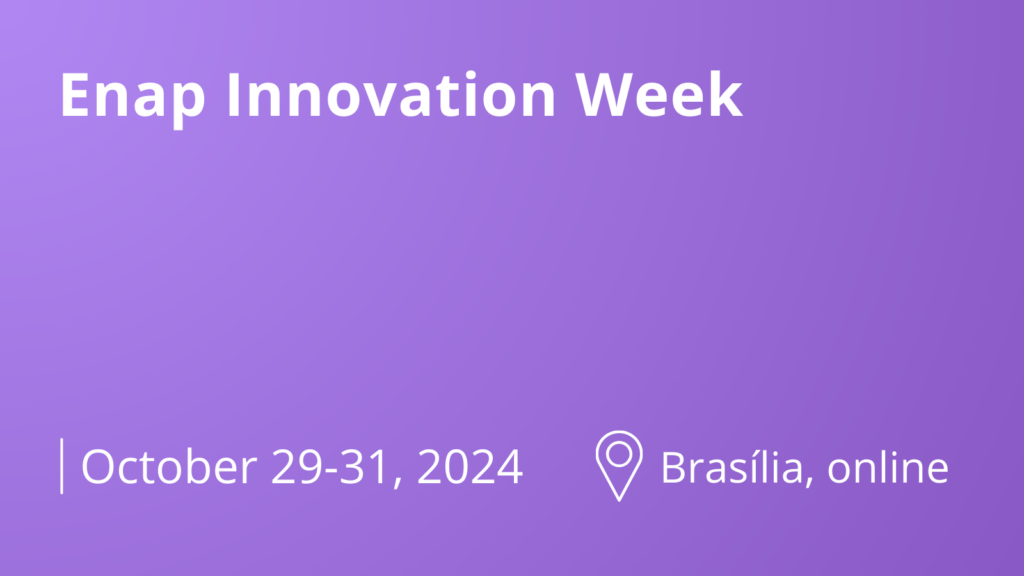 Enap Innovation Week

October 29-31, 2024

Brasília, online